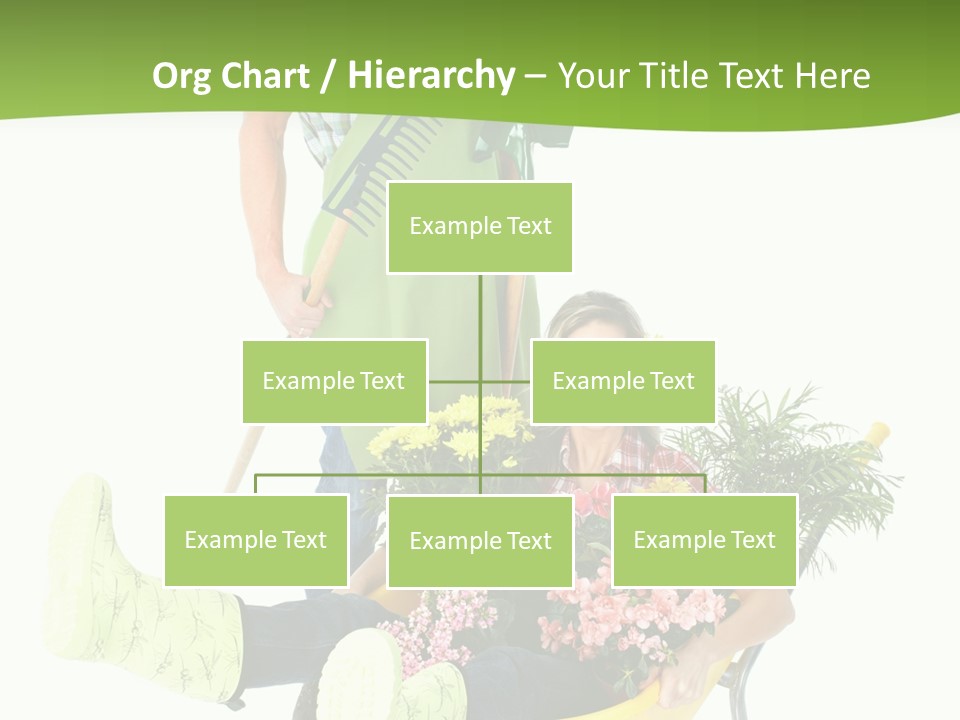 Org Chart / Hierarchy – Your Title Text Here

Example Text

Example Text

Example Text

Example Text

Example Text

Example Text